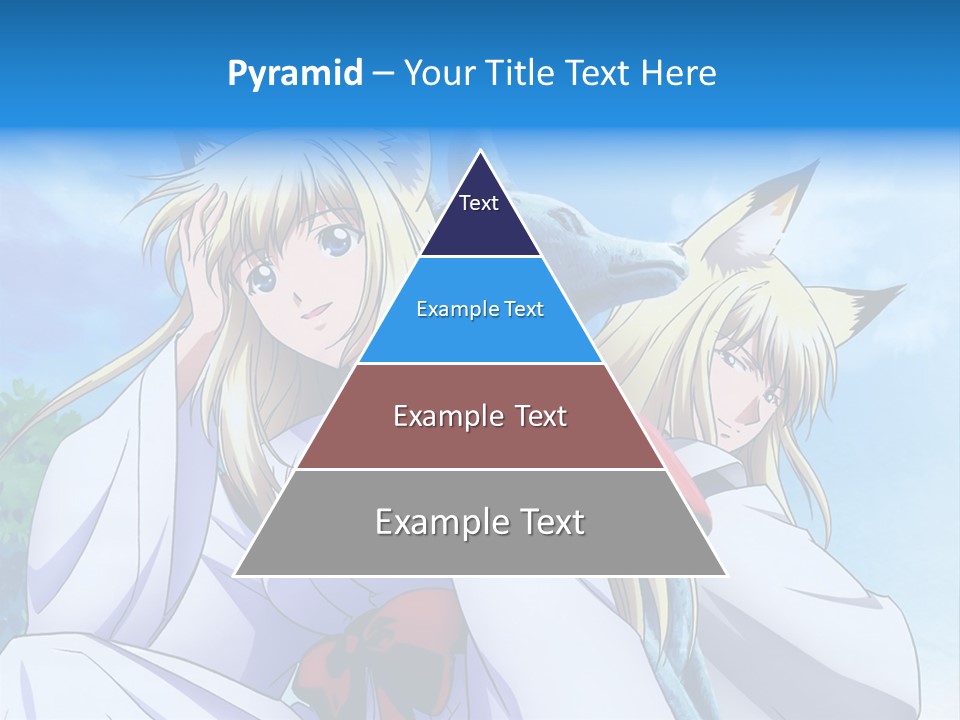 Pyramid – Your Title Text Here

Text

Example Text

Example Text

Example Text